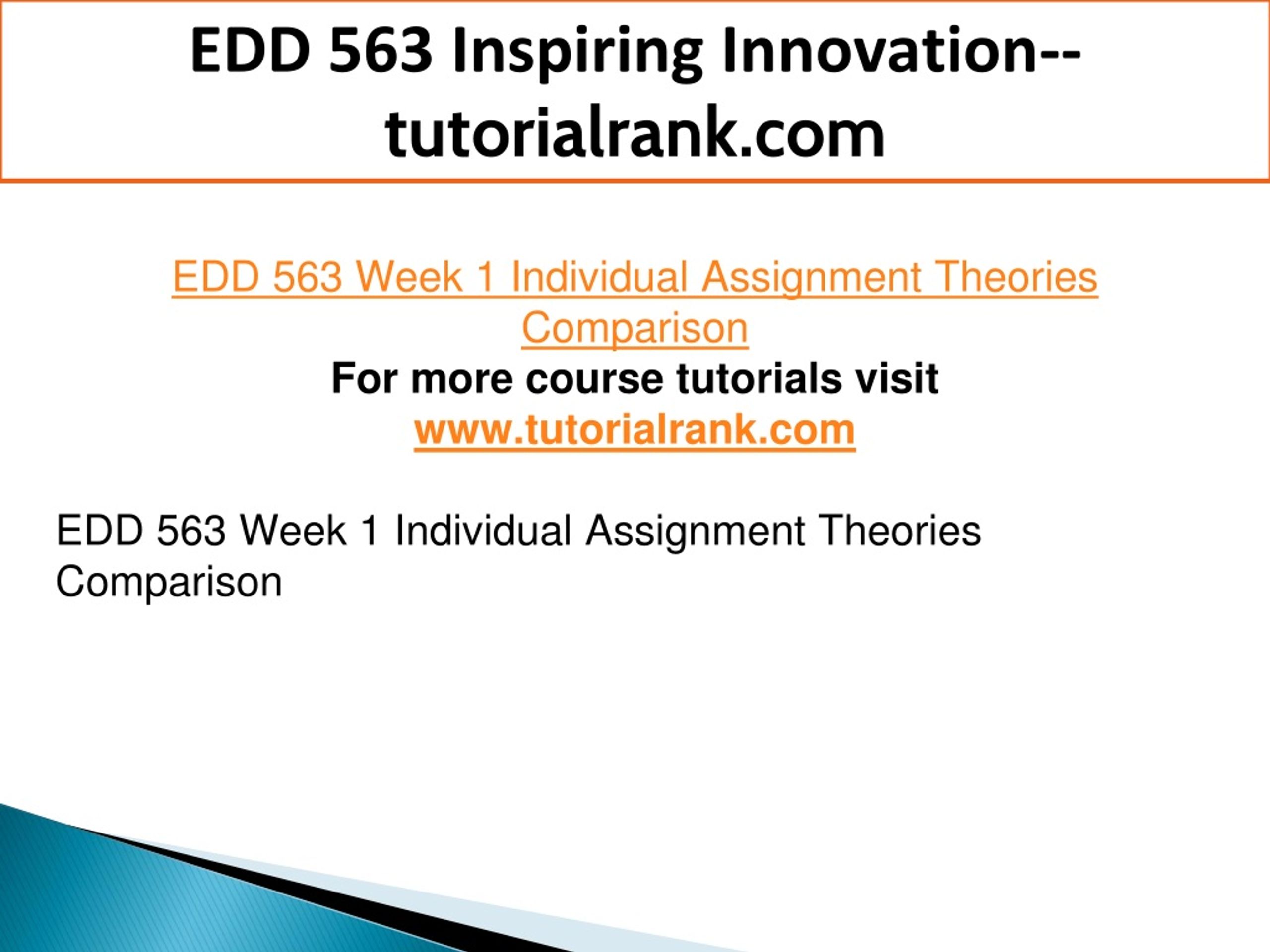 EDD 563 Inspiring Innovation--tutorialrank.com

EDD 563 Week 1 Individual Assignment Theories Comparison
For more course tutorials visit
www.tutorialrank.com

EDD 563 Week 1 Individual Assignment Theories Comparison